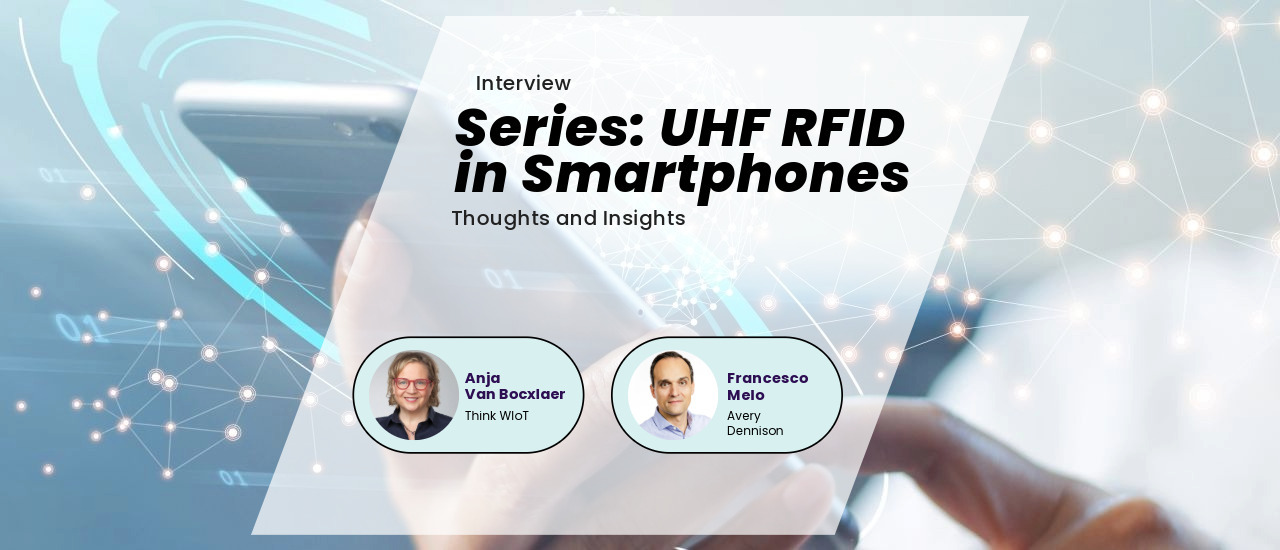 Interview
Series: UHF RFID in Smartphones
Thoughts and Insights

Anja Van Bocxlaer
Think WIoT

Francesco Melo
Avery Dennison